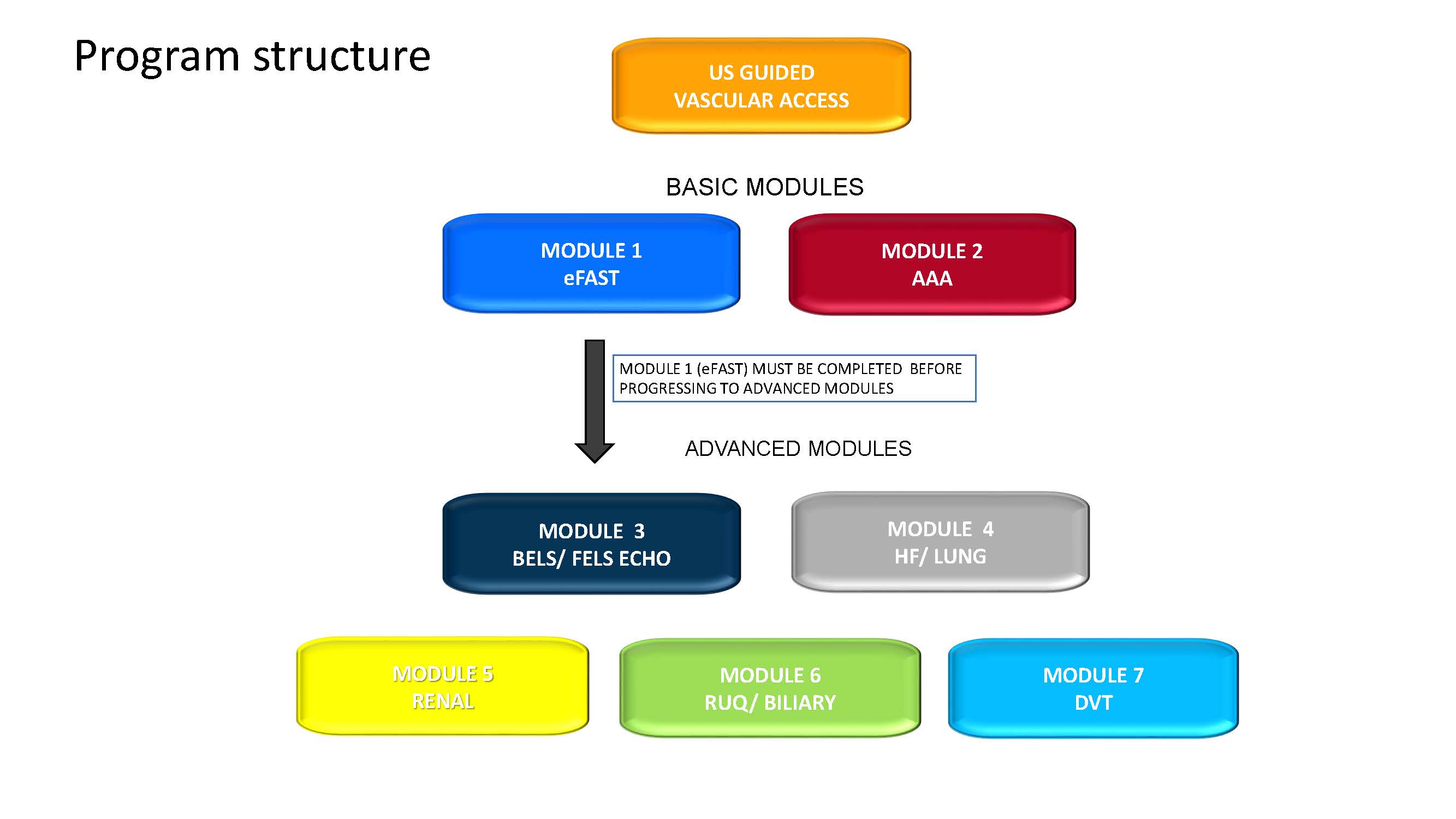 Program structure

US GUIDED
VASCULAR ACCESS

BASIC MODULES

MODULE 1
eFAST

MODULE 2
AAA

MODULE 1 (eFAST) MUST BE COMPLETED BEFORE PROGRESSING TO ADVANCED MODULES

ADVANCED MODULES

MODULE 3
BELS/ FELS ECHO

MODULE 4
HF/ LUNG

MODULE 5
RENAL

MODULE 6
RUQ/ BILIARY

MODULE 7
DVT